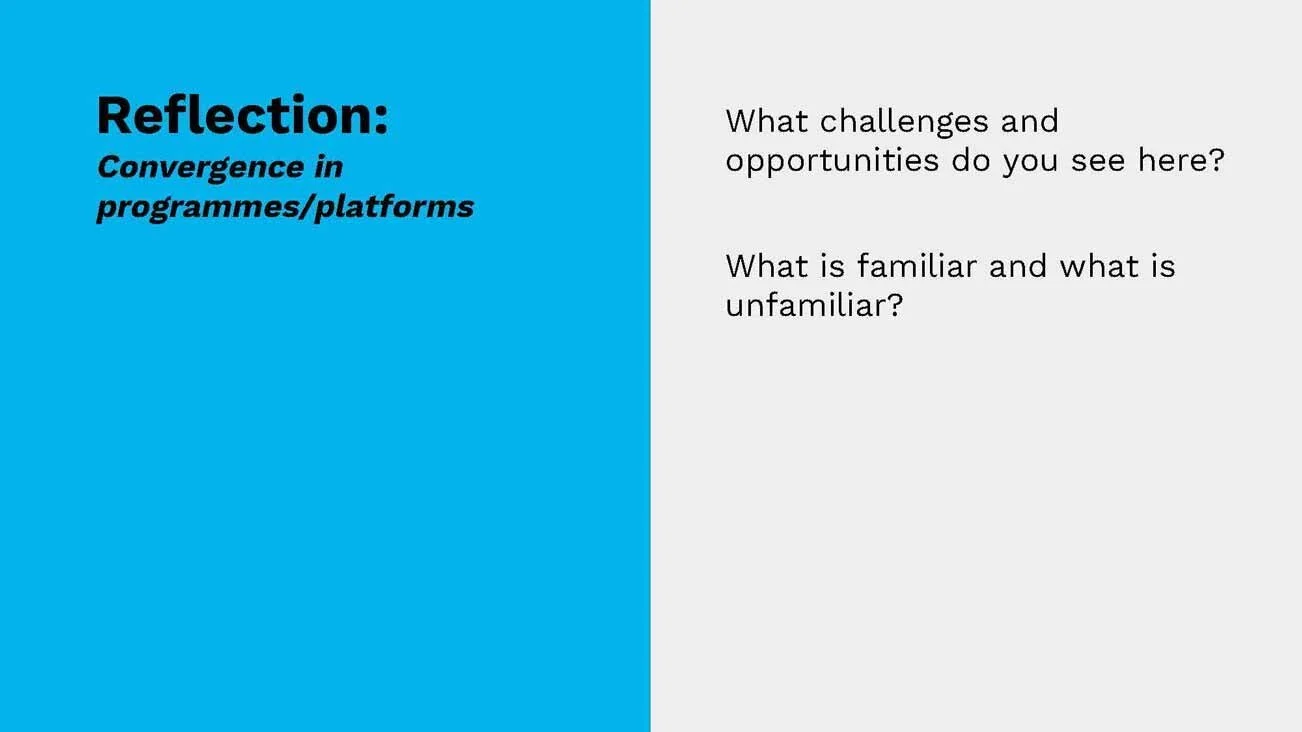 Reflection:
Convergence in programmes/platforms

What challenges and opportunities do you see here?

What is familiar and what is unfamiliar?